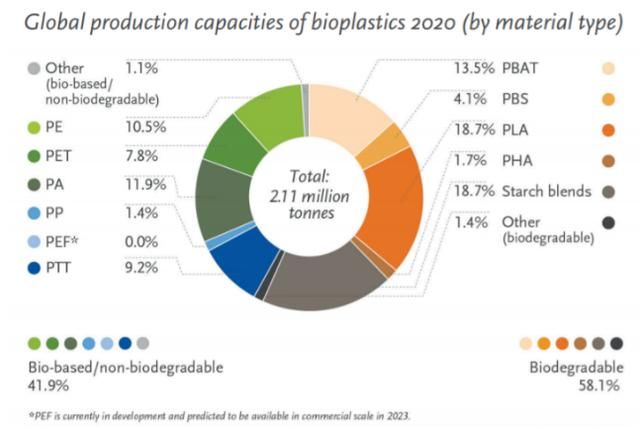 Global production capacities of bioplastics 2020 (by material type)

Other (bio-based/ non-biodegradable) 1.1%
PE 10.5%
PET 7.8%
PA 11.9%
PP 1.4%
PEF* 0.0%
PTT 9.2%

Total: 2.11 million tonnes

13.5% PBAT
4.1% PBS
18.7% PLA
1.7% PHA
18.7% Starch blends
1.4% Other (biodegradable)

Bio-based/non-biodegradable 41.9%

Biodegradable 58.1%

*PEF is currently in development and predicted to be available in commercial scale in 2023.